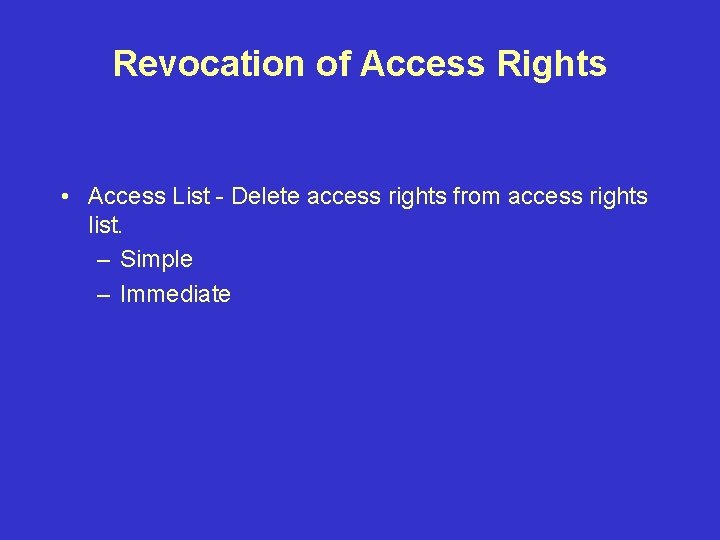 Revocation of Access Rights

• Access List - Delete access rights from access rights list.
– Simple
– Immediate